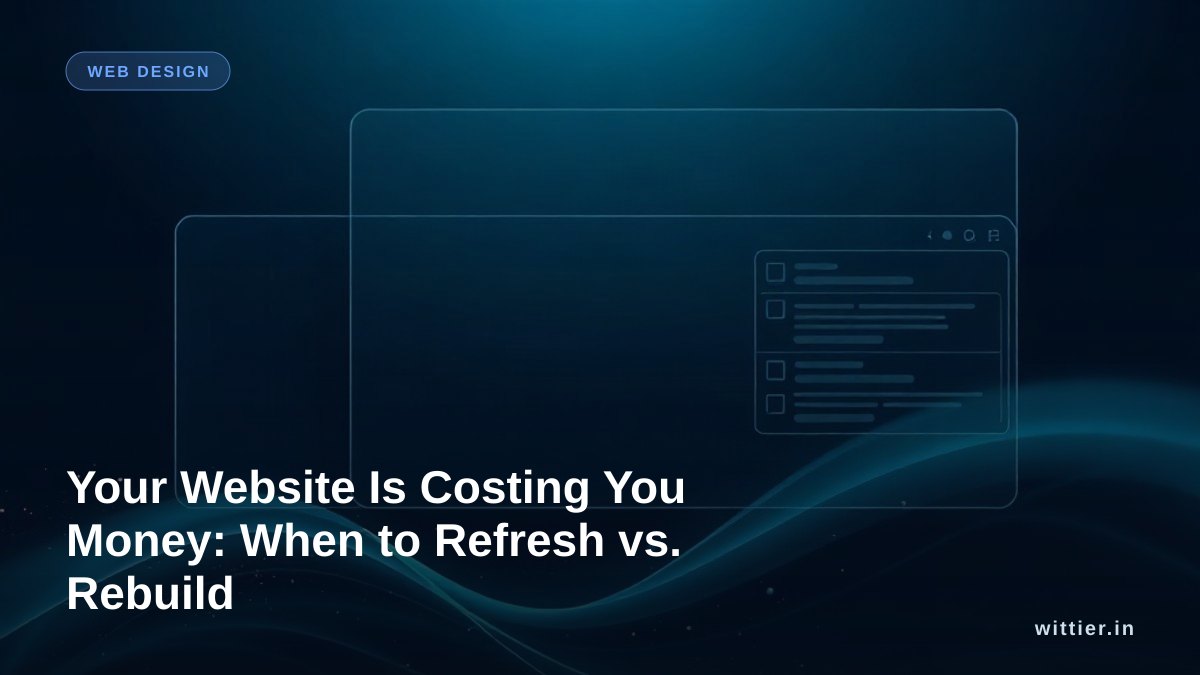 WEB DESIGN

Your Website Is Costing You Money: When to Refresh vs. Rebuild

wittier.in